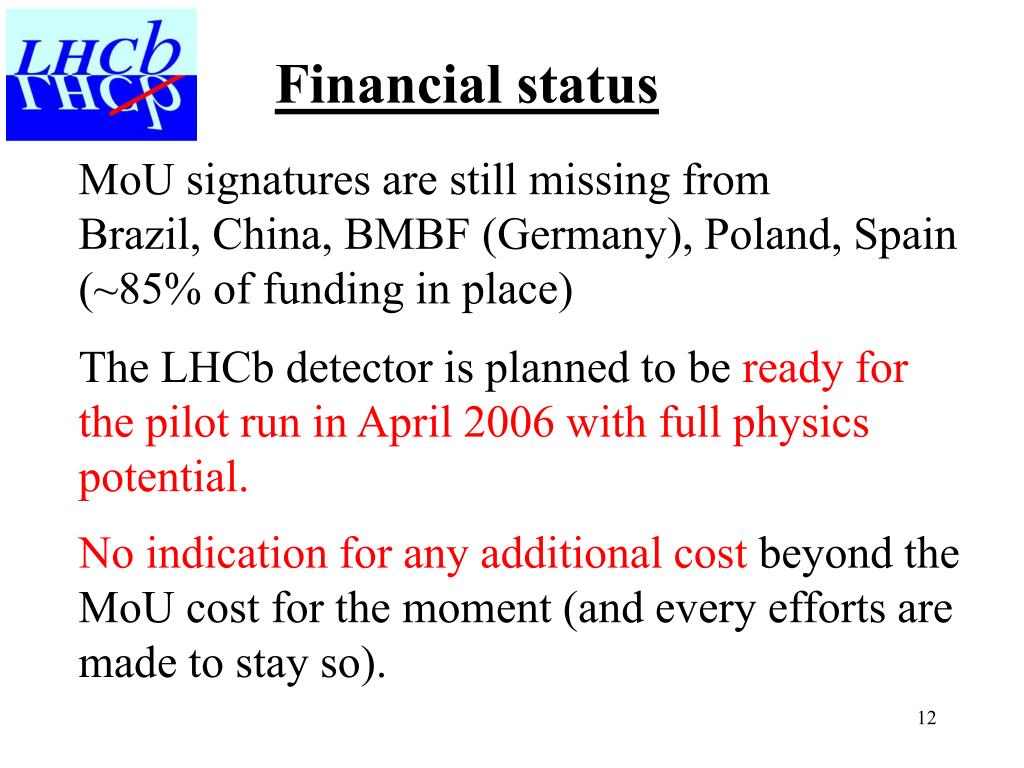 LHCb

Financial status

MoU signatures are still missing from Brazil, China, BMBF (Germany), Poland, Spain (~85% of funding in place)

The LHCb detector is planned to be ready for the pilot run in April 2006 with full physics potential.

No indication for any additional cost beyond the MoU cost for the moment (and every efforts are made to stay so).

12